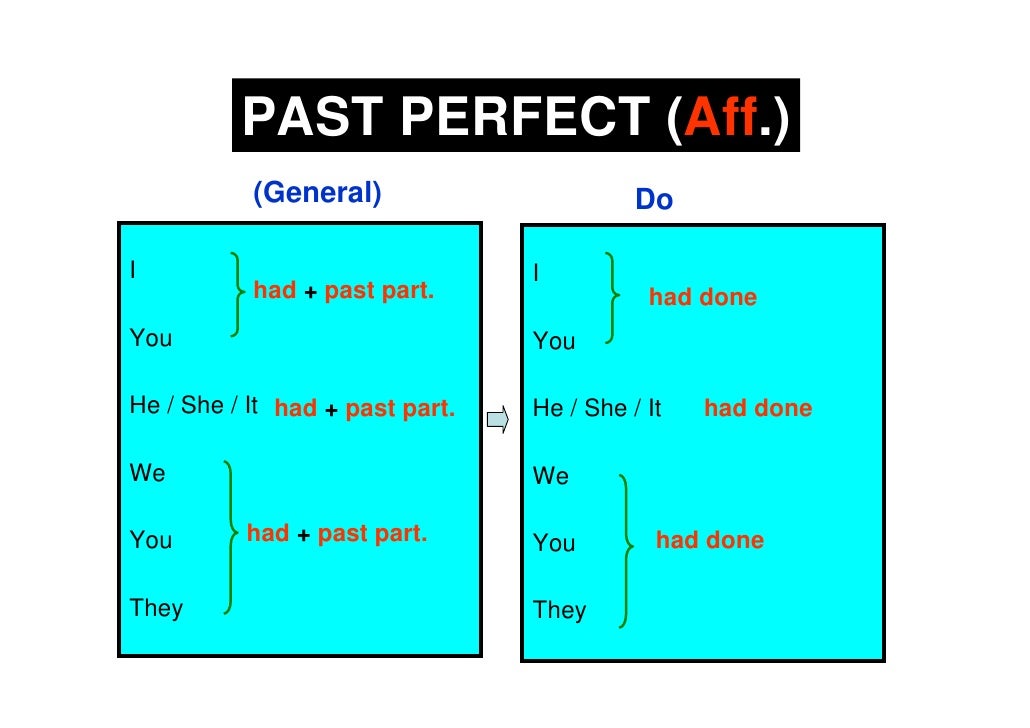 PAST PERFECT (Aff.)

(General)

I
had + past part.
You

He / She / It had + past part.

We
You had + past part.
They

Do

I
had done
You

He / She / It had done

We
You had done
They